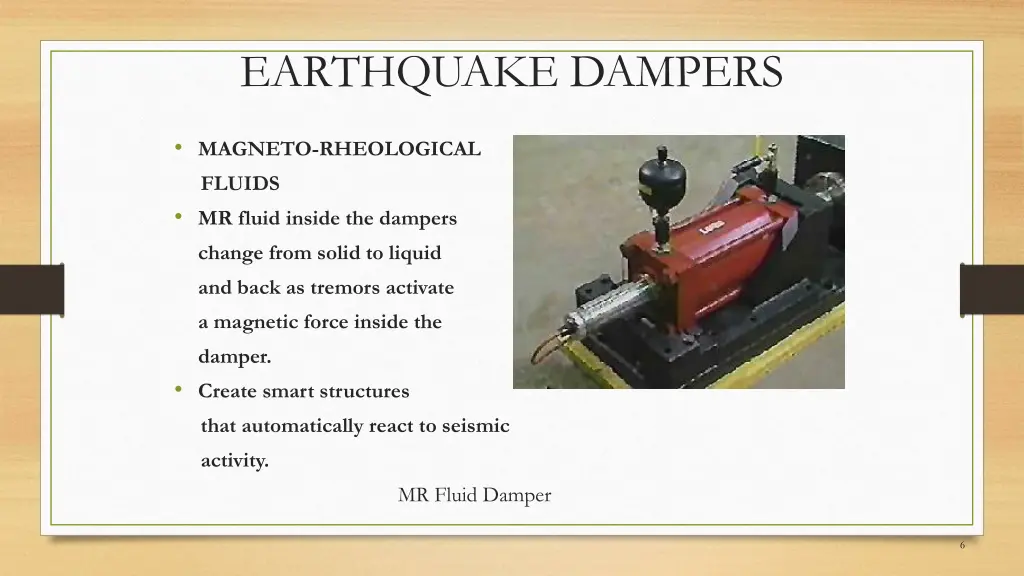 EARTHQUAKE DAMPERS

• MAGNETO-RHEOLOGICAL FLUIDS
• MR fluid inside the dampers change from solid to liquid and back as tremors activate a magnetic force inside the damper.
• Create smart structures that automatically react to seismic activity.

MR Fluid Damper

6